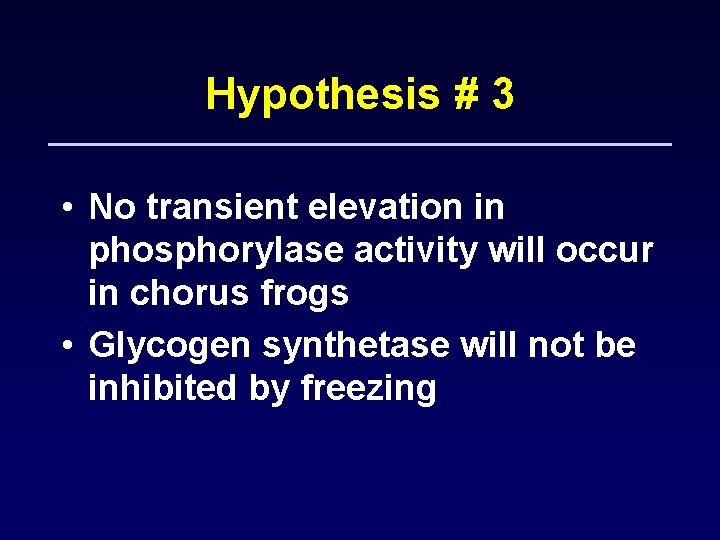 Hypothesis # 3

• No transient elevation in phosphorylase activity will occur in chorus frogs

• Glycogen synthetase will not be inhibited by freezing